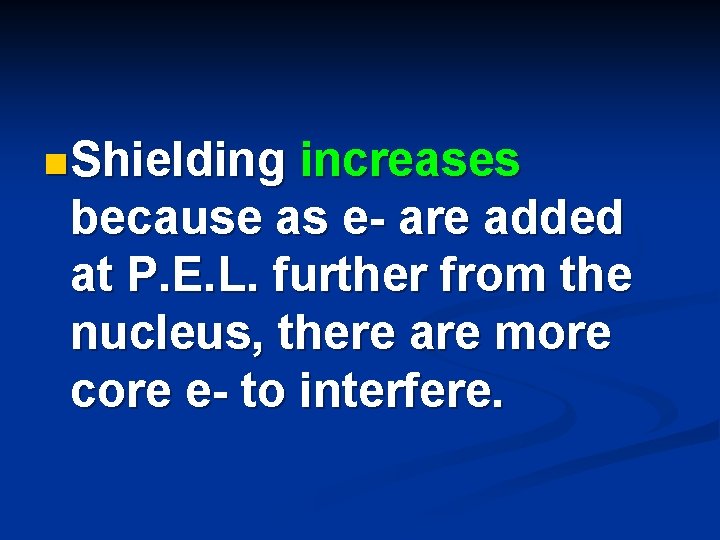 Shielding increases because as e- are added at P.E.L. further from the nucleus, there are more core e- to interfere.